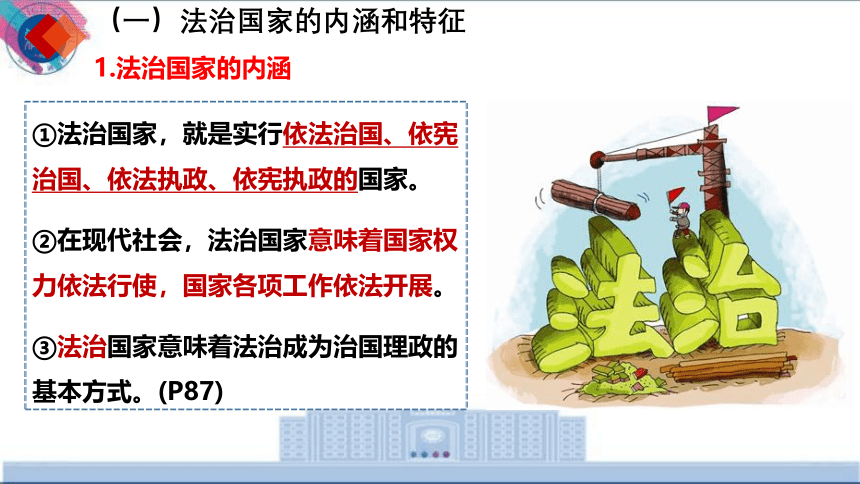 （一）法治国家的内涵和特征

1.法治国家的内涵

①法治国家，就是实行依法治国、依宪治国、依法执政、依宪执政的国家。

②在现代社会，法治国家意味着国家权力依法行使，国家各项工作依法开展。

③法治国家意味着法治成为治国理政的基本方式。(P87)

法治